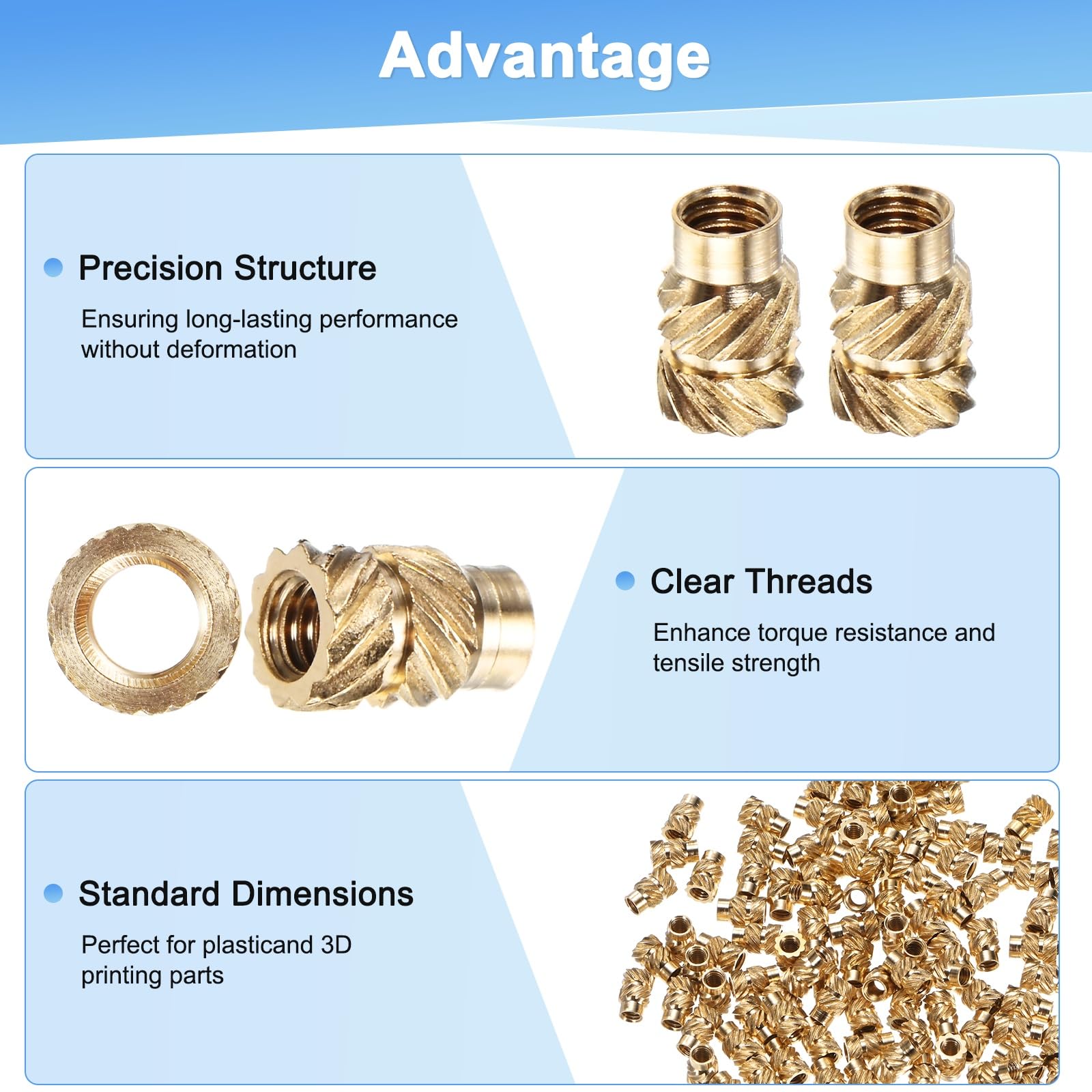 Advantage

Precision Structure

Ensuring long-lasting performance without deformation

Clear Threads

Enhance torque resistance and tensile strength

Standard Dimensions

Perfect for plasticand 3D printing parts